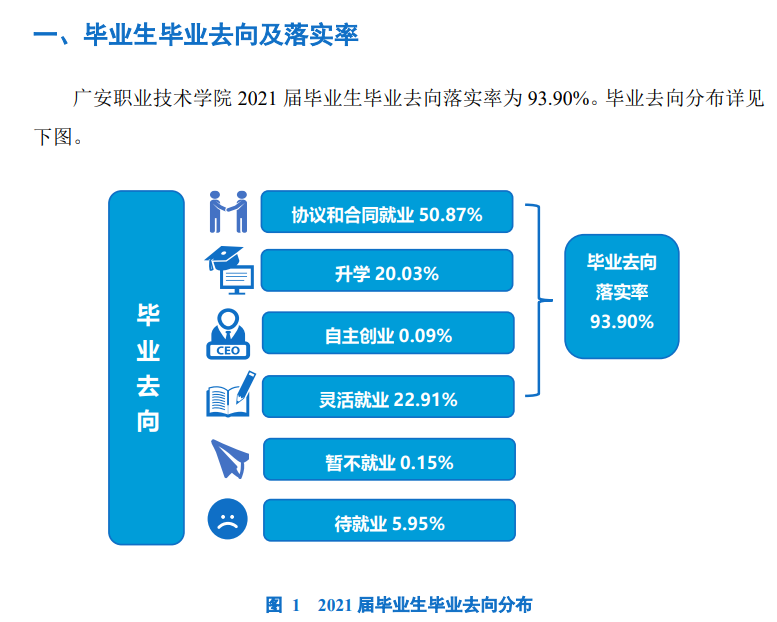 一、毕业生毕业去向及落实率

广安职业技术学院 2021 届毕业生毕业去向落实率为 93.90%。毕业去向分布详见下图。

毕业去向

协议和合同就业 50.87%

升学 20.03%

CEO

自主创业 0.09%

灵活就业 22.91%

暂不就业 0.15%

待就业 5.95%

毕业去向落实率 93.90%

图 1 2021 届毕业生毕业去向分布